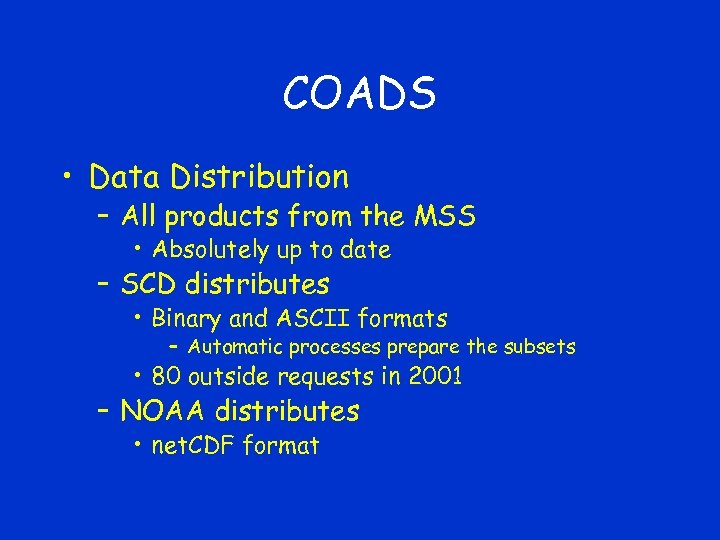 COADS

• Data Distribution
– All products from the MSS
• Absolutely up to date
– SCD distributes
• Binary and ASCII formats
– Automatic processes prepare the subsets
• 80 outside requests in 2001
– NOAA distributes
• netCDF format